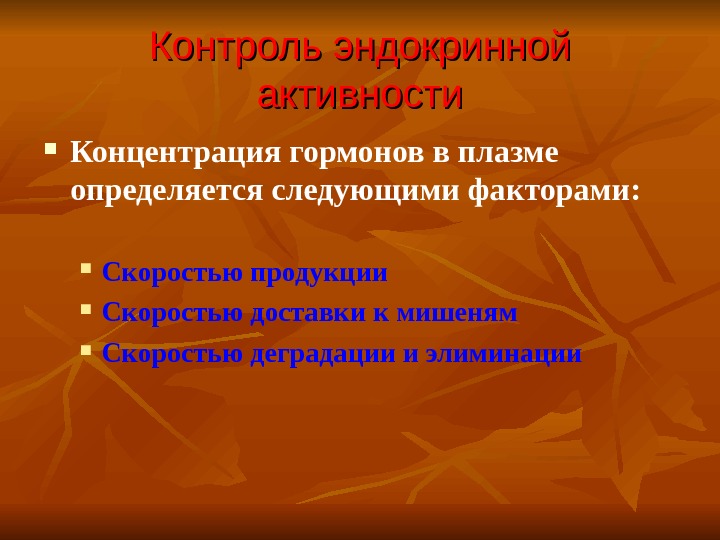 Контроль эндокринной активности

Концентрация гормонов в плазме определяется следующими факторами:

Скоростью продукции

Скоростью доставки к мишеням

Скоростью деградации и элиминации